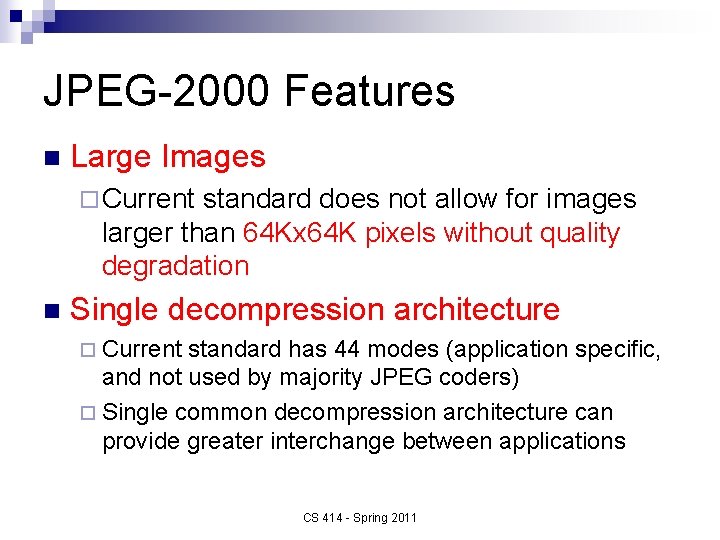 JPEG-2000 Features

Large Images

Current standard does not allow for images larger than 64Kx64K pixels without quality degradation

Single decompression architecture

Current standard has 44 modes (application specific, and not used by majority JPEG coders)

Single common decompression architecture can provide greater interchange between applications

CS 414 - Spring 2011